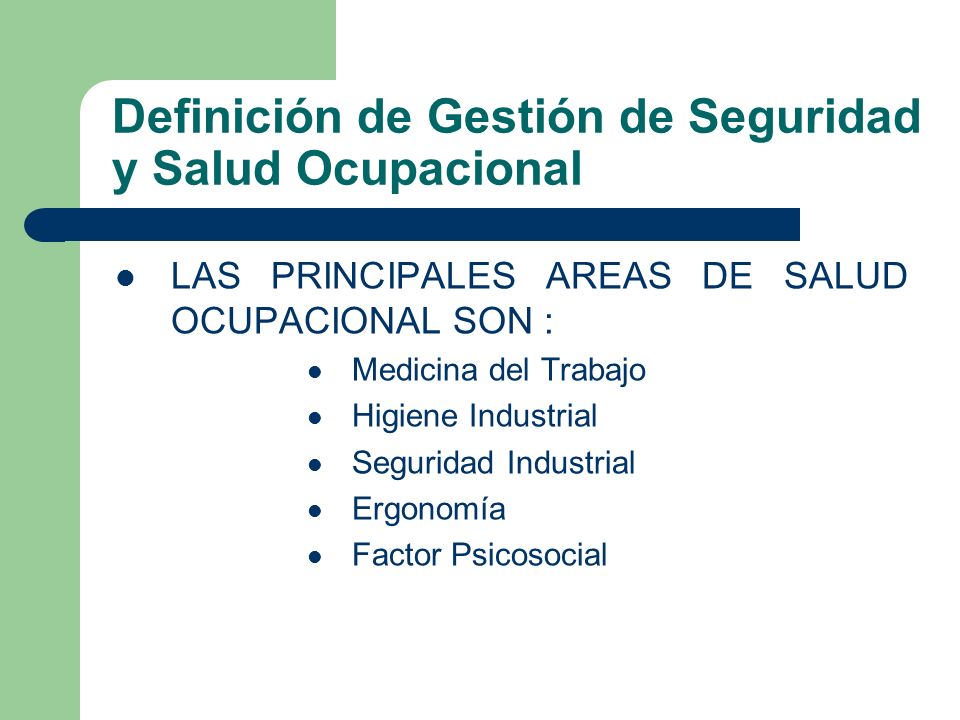 Definición de Gestión de Seguridad y Salud Ocupacional

- LAS PRINCIPALES AREAS DE SALUD OCUPACIONAL SON :
  - Medicina del Trabajo
  - Higiene Industrial
  - Seguridad Industrial
  - Ergonomía
  - Factor Psicosocial